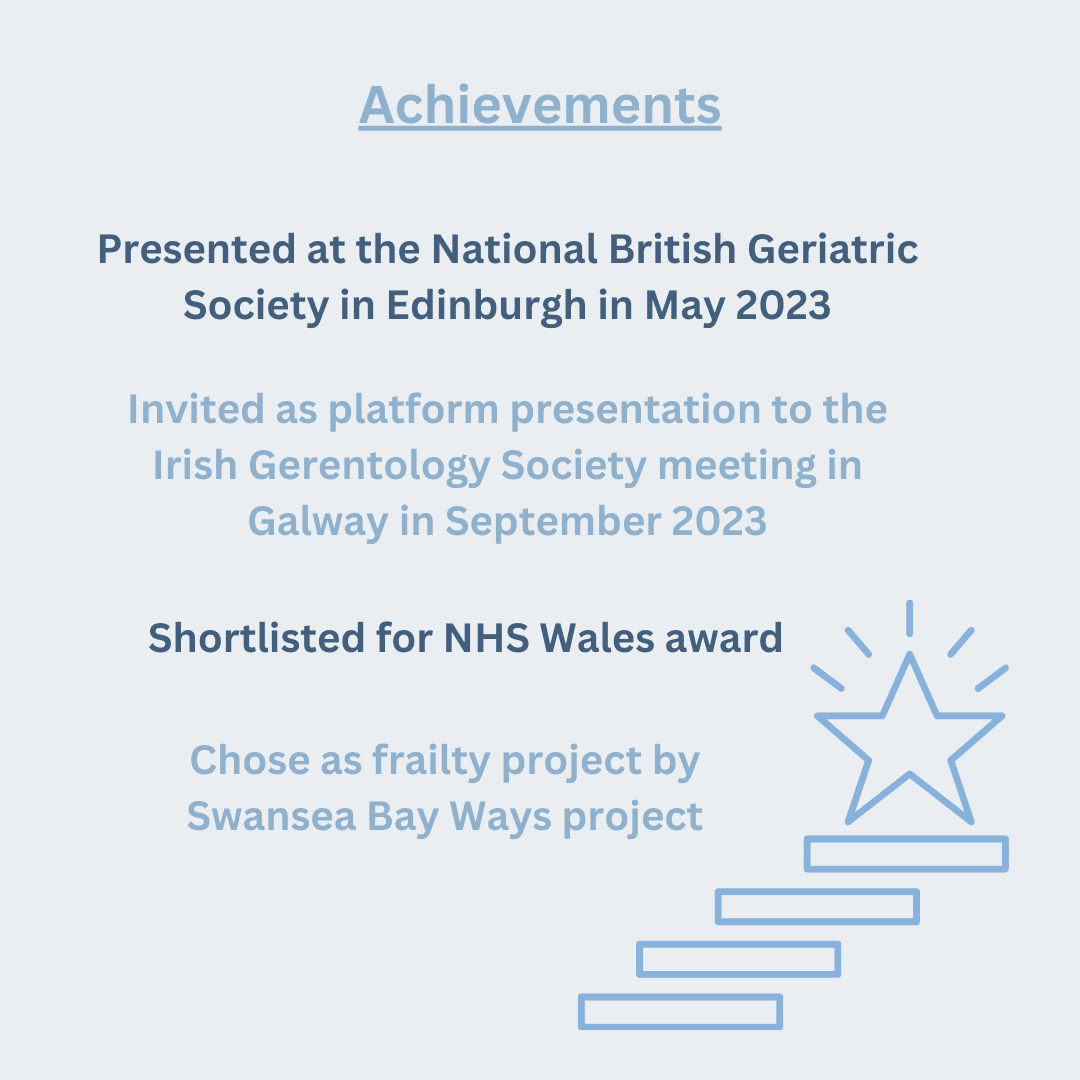 Achievements

Presented at the National British Geriatric Society in Edinburgh in May 2023

Invited as platform presentation to the Irish Gerentology Society meeting in Galway in September 2023

Shortlisted for NHS Wales award

Chose as frailty project by Swansea Bay Ways project